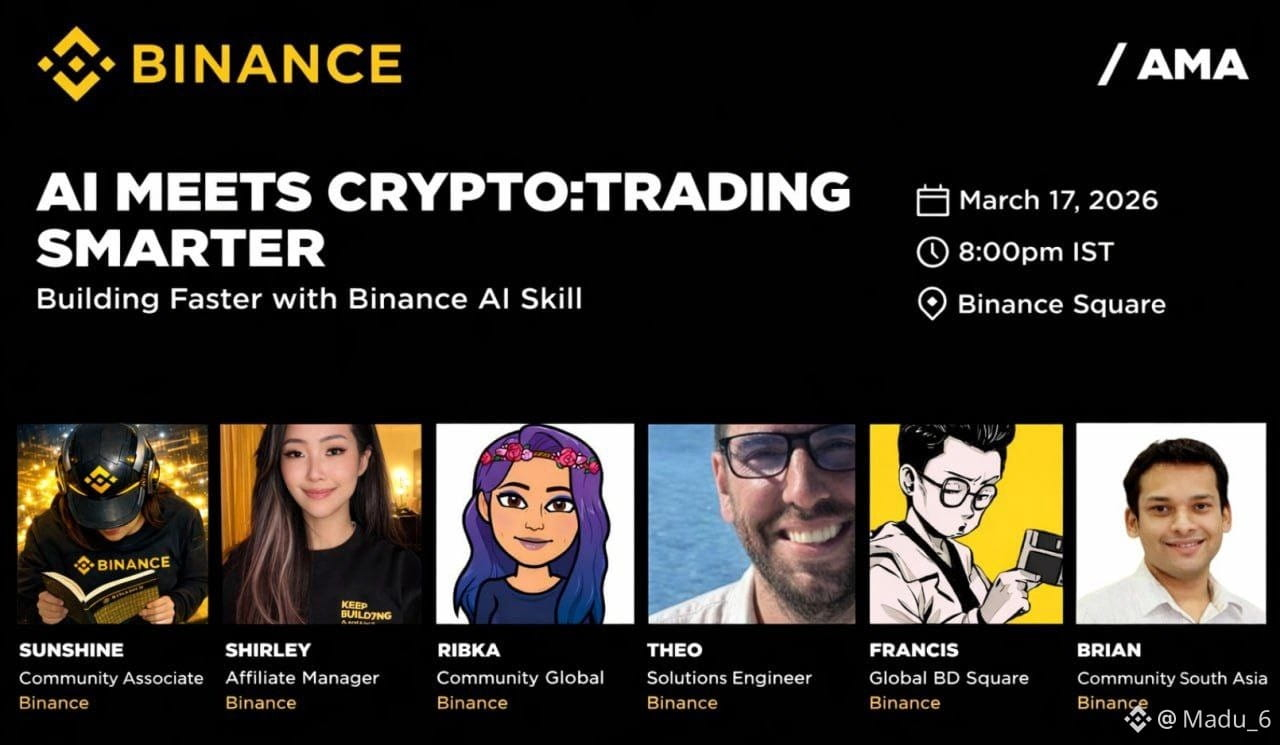 BINANCE

/ AMA

AI MEETS CRYPTO:TRADING SMARTER

Building Faster with Binance AI Skill

March 17, 2026

8:00pm IST

Binance Square

BINANCE

KEEP BUILD7NG

SUNSHINE
Community Associate
Binance

SHIRLEY
Affiliate Manager
Binance

RIBKA
Community Global
Binance

THEO
Solutions Engineer
Binance

FRANCIS
Global BD Square
Binance

BRIAN
Community South Asia
Binance

@ Madu_6